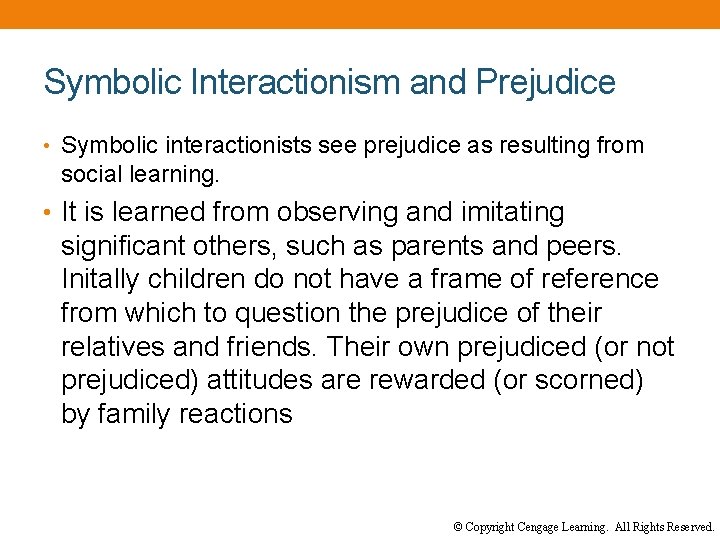 Symbolic Interactionism and Prejudice

• Symbolic interactionists see prejudice as resulting from social learning.

• It is learned from observing and imitating significant others, such as parents and peers. Initally children do not have a frame of reference from which to question the prejudice of their relatives and friends. Their own prejudiced (or not prejudiced) attitudes are rewarded (or scorned) by family reactions

© Copyright Cengage Learning. All Rights Reserved.